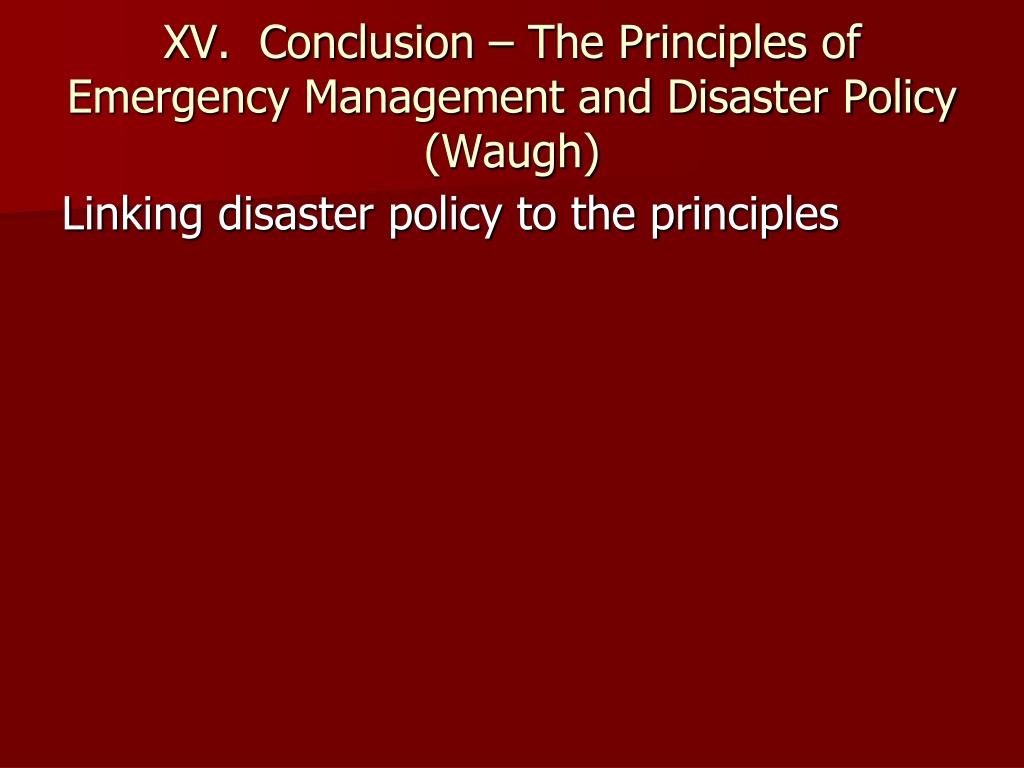 XV. Conclusion – The Principles of Emergency Management and Disaster Policy (Waugh)

Linking disaster policy to the principles